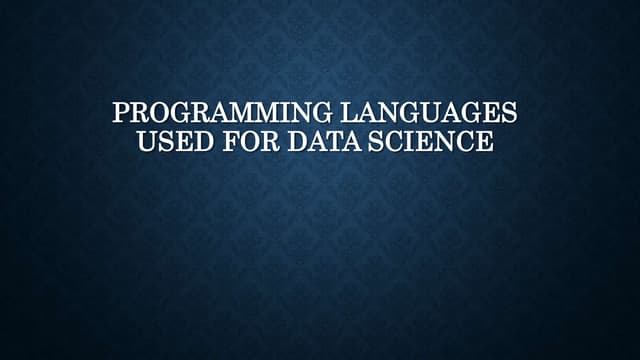 PROGRAMMING LANGUAGES USED FOR DATA SCIENCE